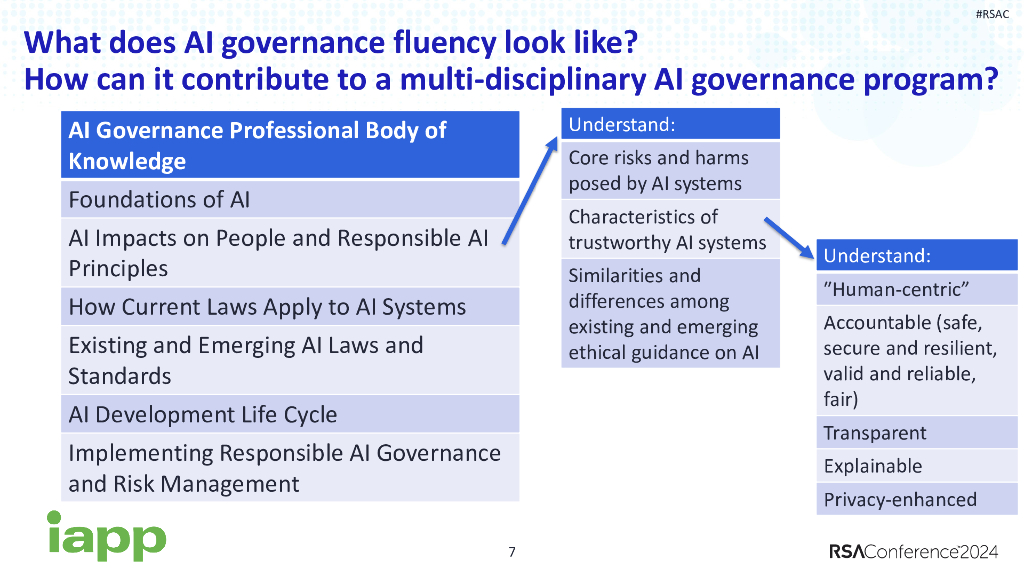 #RSAC

What does AI governance fluency look like?
How can it contribute to a multi-disciplinary AI governance program?

| AI Governance Professional Body of Knowledge |
|---|
| Foundations of AI |
| AI Impacts on People and Responsible AI Principles |
| How Current Laws Apply to AI Systems |
| Existing and Emerging AI Laws and Standards |
| AI Development Life Cycle |
| Implementing Responsible AI Governance and Risk Management |

| Understand: |
|---|
| Core risks and harms posed by AI systems |
| Characteristics of trustworthy AI systems |
| Similarities and differences among existing and emerging ethical guidance on AI |

| Understand: |
|---|
| "Human-centric" |
| Accountable (safe, secure and resilient, valid and reliable, fair) |
| Transparent |
| Explainable |
| Privacy-enhanced |

iapp

7

RSAConference2024